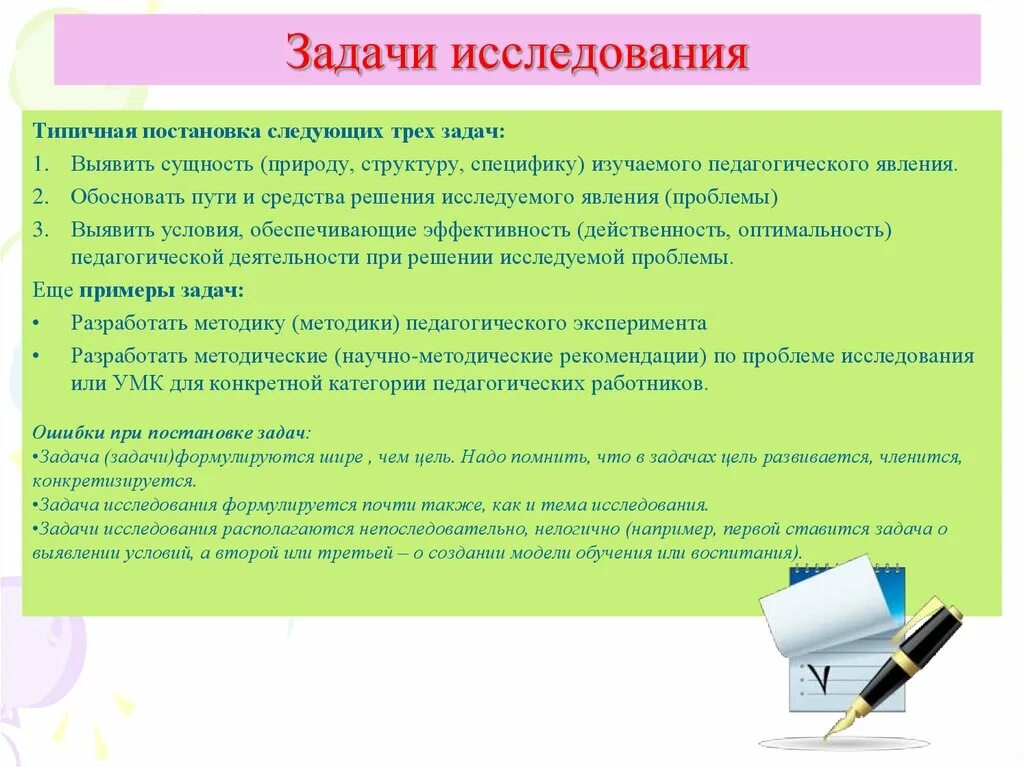 Задачи исследования

Типичная постановка следующих трех задач:

1. Выявить сущность (природу, структуру, специфику) изучаемого педагогического явления.
2. Обосновать пути и средства решения исследуемого явления (проблемы)
3. Выявить условия, обеспечивающие эффективность (действенность, оптимальность) педагогической деятельности при решении исследуемой проблемы.

Еще примеры задач:

• Разработать методику (методики) педагогического эксперимента
• Разработать методические (научно-методические рекомендации) по проблеме исследования или УМК для конкретной категории педагогических работников.

Ошибки при постановке задач:
•Задача (задачи)формулируются шире , чем цель. Надо помнить, что в задачах цель развивается, членится, конкретизируется.
•Задача исследования формулируется почти также, как и тема исследования.
•Задачи исследования располагаются непоследовательно, нелогично (например, первой ставится задача о выявлении условий, а второй или третьей – о создании модели обучения или воспитания).